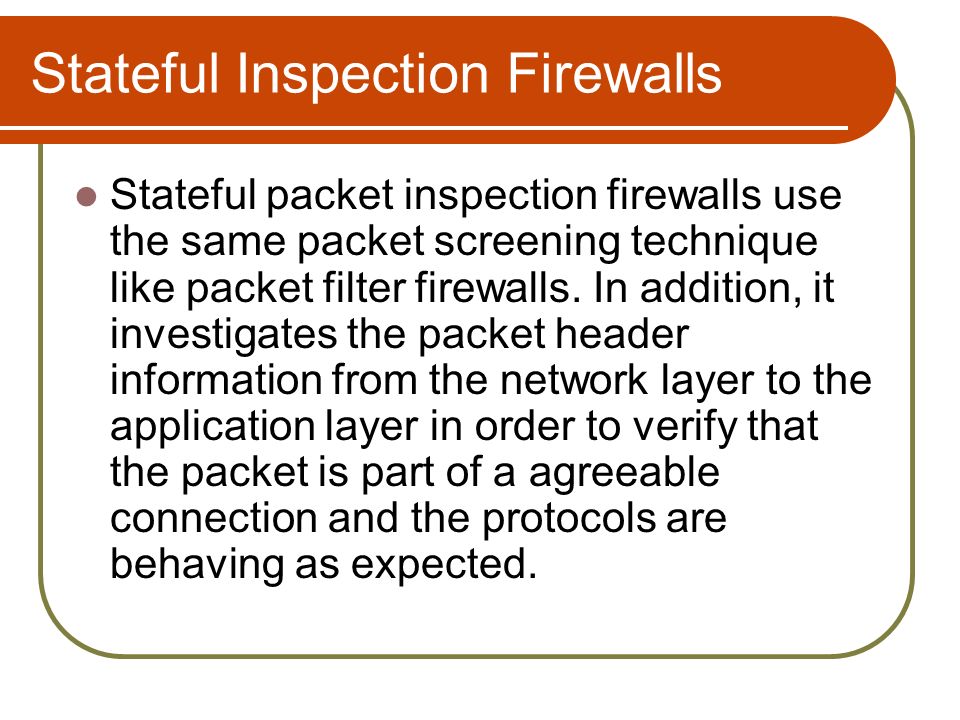 Stateful Inspection Firewalls

Stateful packet inspection firewalls use the same packet screening technique like packet filter firewalls. In addition, it investigates the packet header information from the network layer to the application layer in order to verify that the packet is part of a agreeable connection and the protocols are behaving as expected.